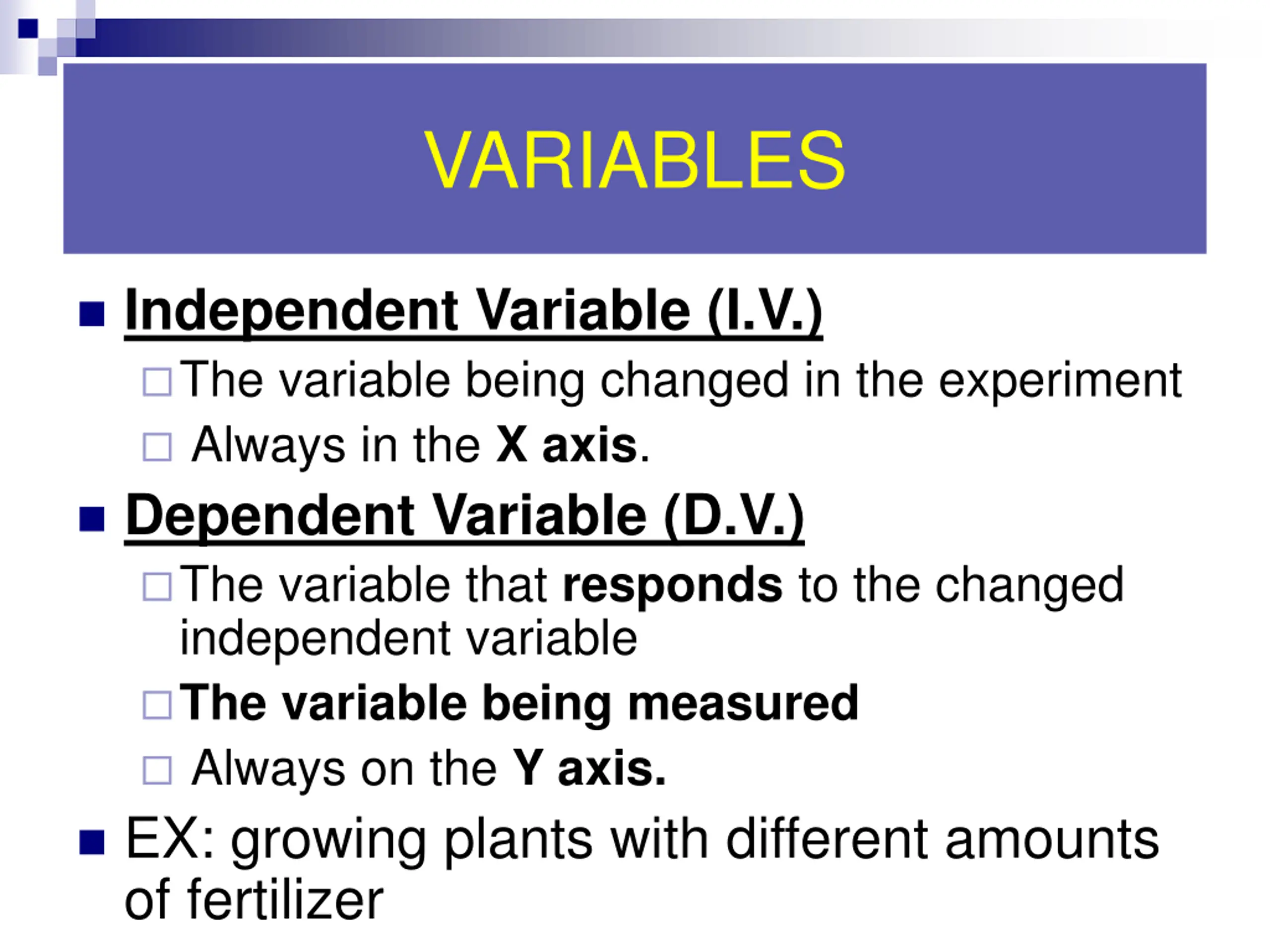 VARIABLES

Independent Variable (I.V.)

The variable being changed in the experiment

Always in the X axis.

Dependent Variable (D.V.)

The variable that responds to the changed independent variable

The variable being measured

Always on the Y axis.

EX: growing plants with different amounts of fertilizer